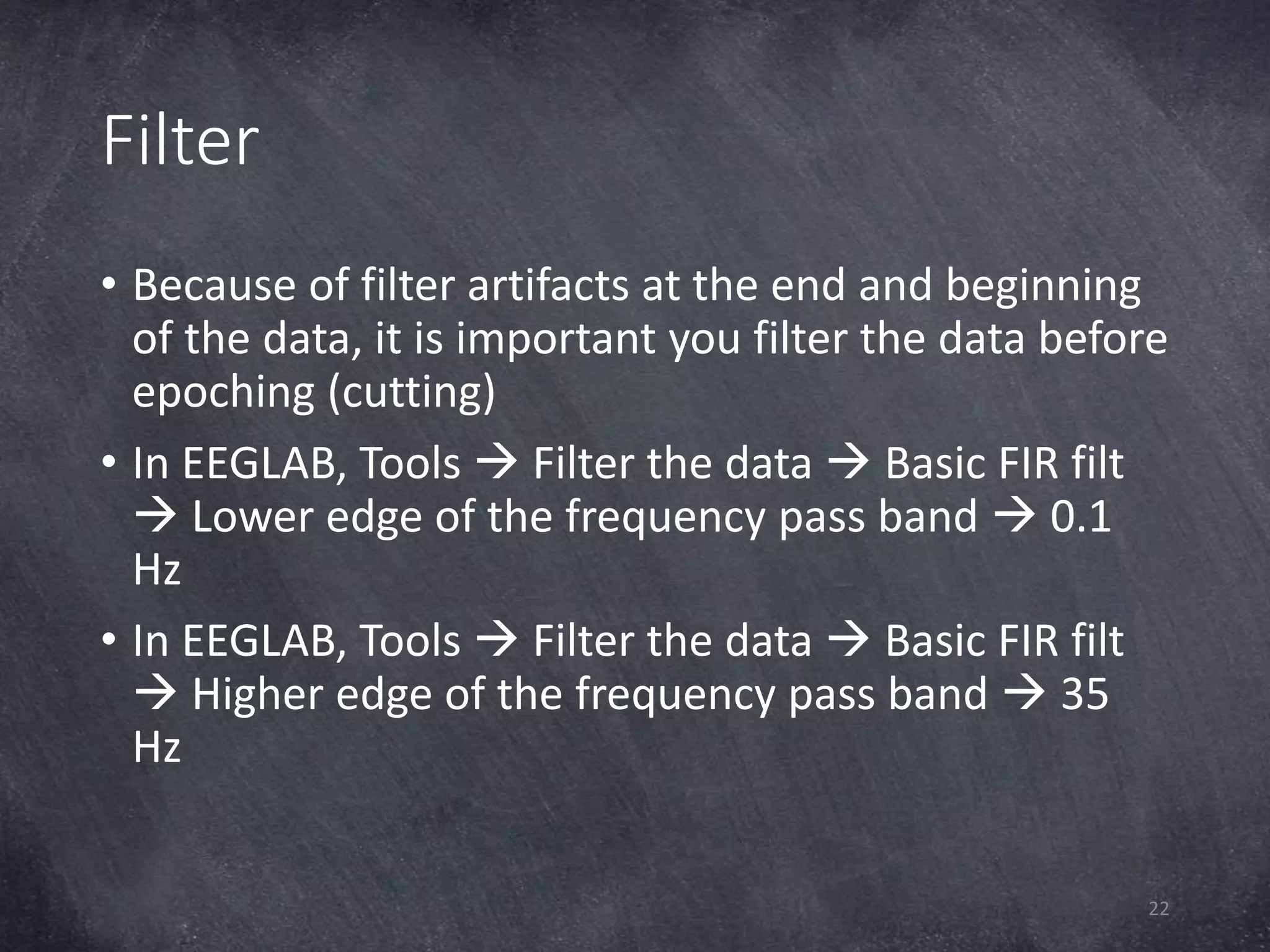 Filter

• Because of filter artifacts at the end and beginning of the data, it is important you filter the data before epoching (cutting)

• In EEGLAB, Tools → Filter the data → Basic FIR filt → Lower edge of the frequency pass band → 0.1 Hz

• In EEGLAB, Tools → Filter the data → Basic FIR filt → Higher edge of the frequency pass band → 35 Hz

22